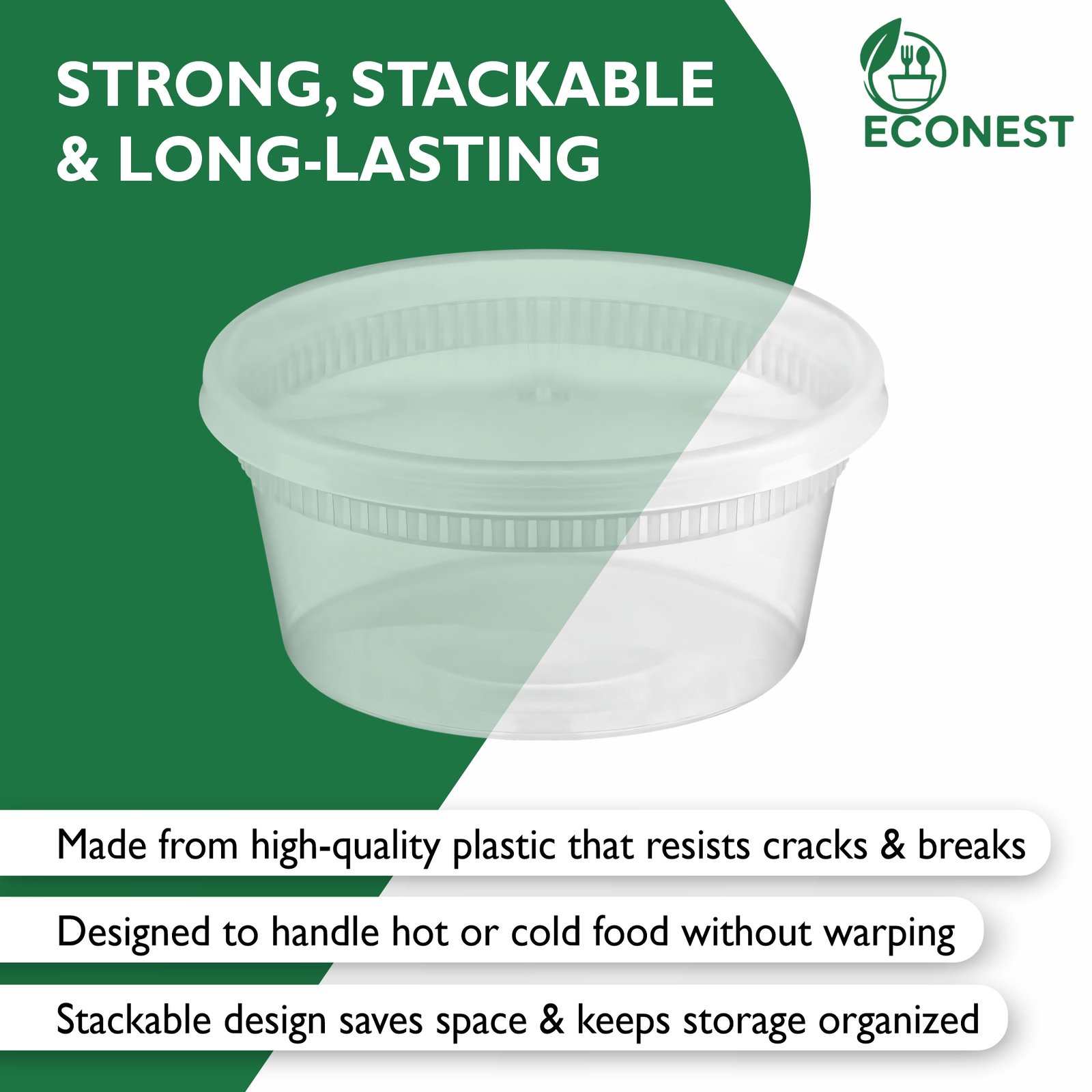 STRONG, STACKABLE & LONG-LASTING

ECONEST

Made from high-quality plastic that resists cracks & breaks

Designed to handle hot or cold food without warping

Stackable design saves space & keeps storage organized